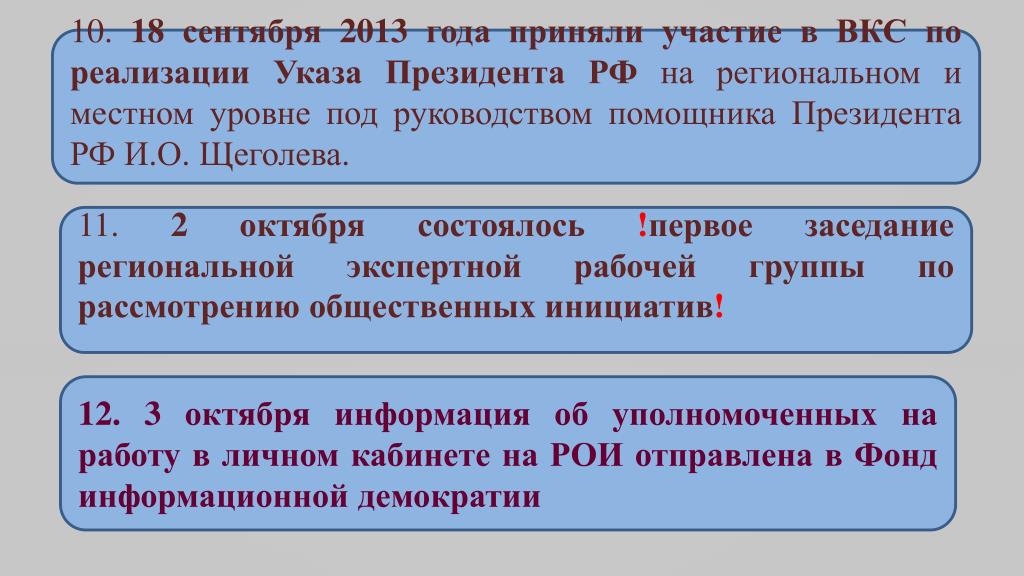 10. 18 сентября 2013 года приняли участие в ВКС по реализации Указа Президента РФ на региональном и местном уровне под руководством помощника Президента РФ И.О. Щеголева.

11. 2 октября состоялось !первое заседание региональной экспертной рабочей группы по рассмотрению общественных инициатив!

12. 3 октября информация об уполномоченных на работу в личном кабинете на РОИ отправлена в Фонд информационной демократии